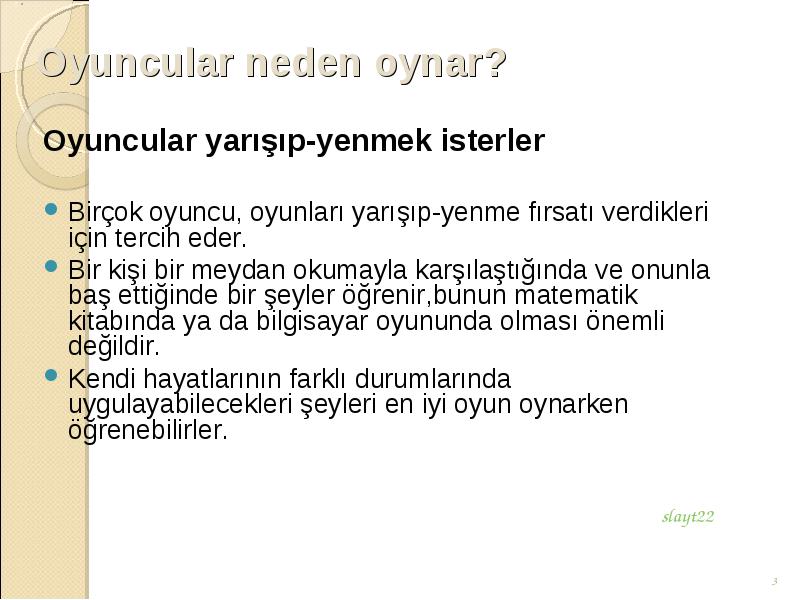 Oyuncular neden oynar?

Oyuncular yarışıp-yenmek isterler

Birçok oyuncu, oyunları yarışıp-yenme fırsatı verdikleri için tercih eder.

Bir kişi bir meydan okumayla karşılaştığında ve onunla baş ettiğinde bir şeyler öğrenir,bunun matematik kitabında ya da bilgisayar oyununda olması önemli değildir.

Kendi hayatlarının farklı durumlarında uygulayabilecekleri şeyleri en iyi oyun oynarken öğrenebilirler.

slayt22

3